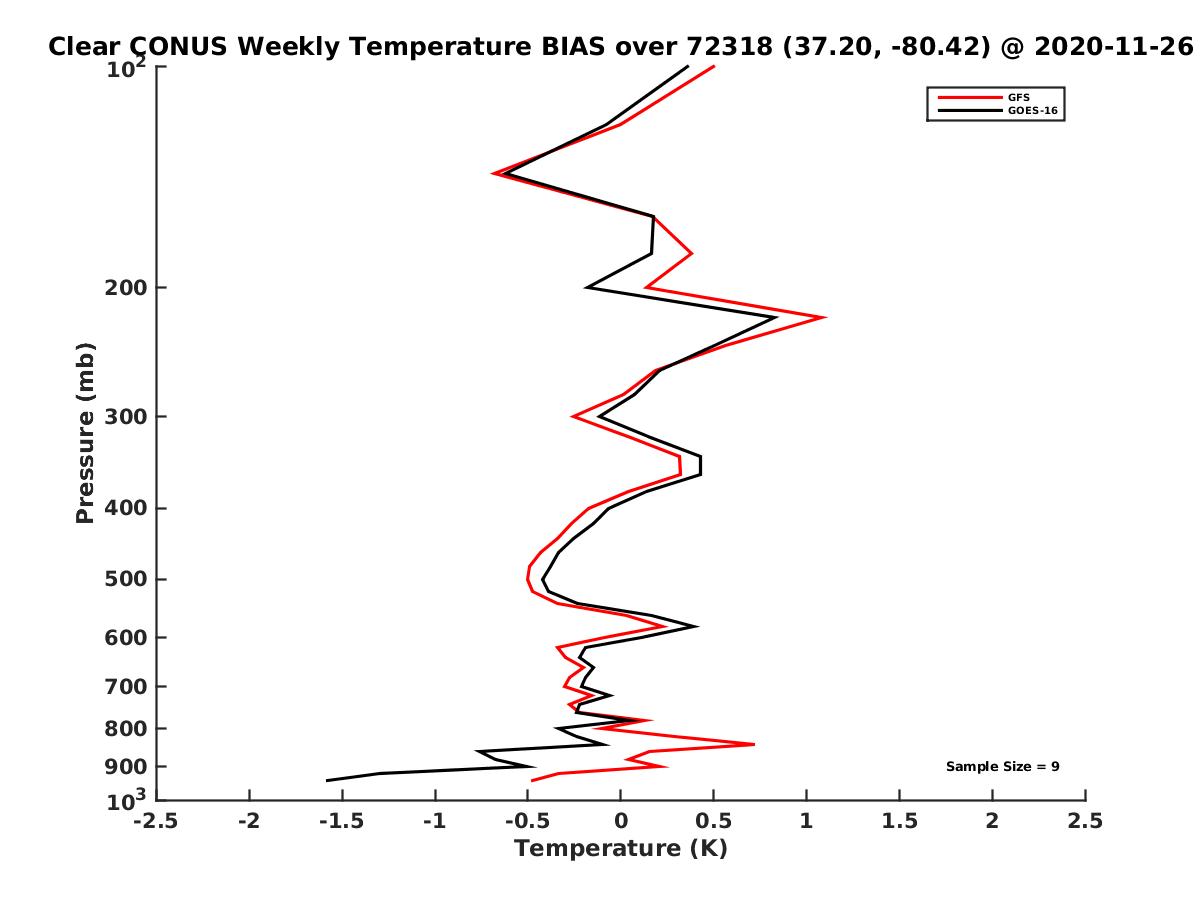 Clear CONUS Weekly Temperature BIAS over 72318 (37.20, -80.42) @ 2020-11-26

GFS
GOES-16

Pressure (mb)

$10^2$
200
300
400
500
600
700
800
900
$10^3$

Sample Size = 9

-2.5
-2
-1.5
-1
-0.5
0
0.5
1
1.5
2
2.5

Temperature (K)